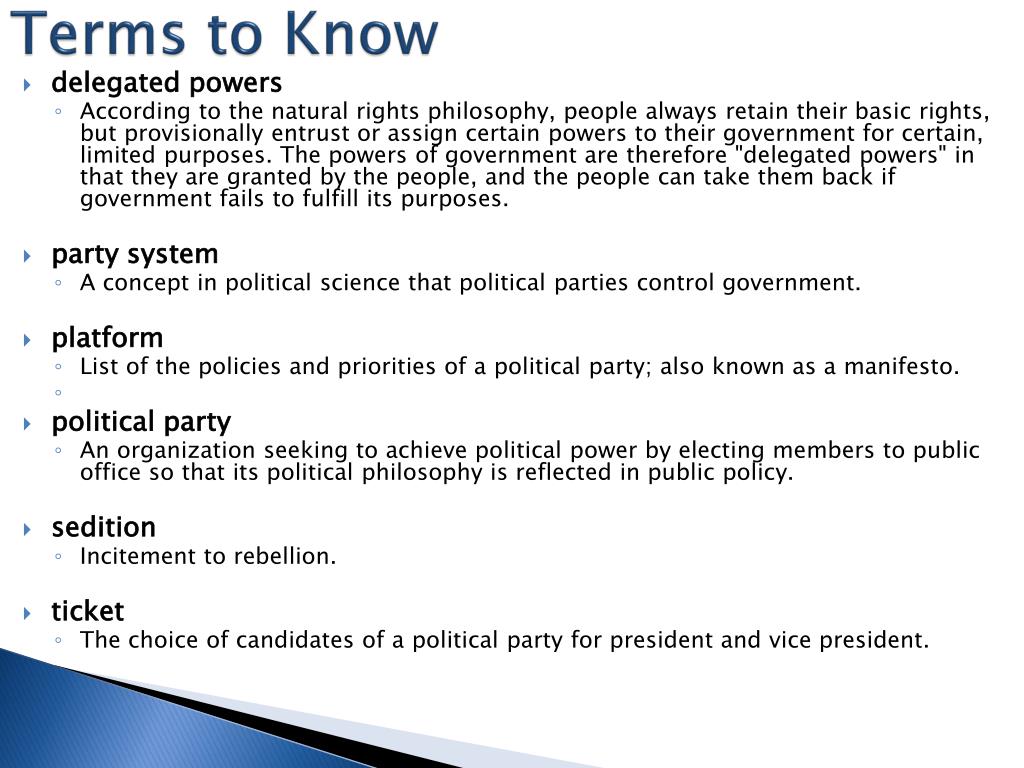 Terms to Know

delegated powers

According to the natural rights philosophy, people always retain their basic rights, but provisionally entrust or assign certain powers to their government for certain, limited purposes. The powers of government are therefore "delegated powers" in that they are granted by the people, and the people can take them back if government fails to fulfill its purposes.

party system

A concept in political science that political parties control government.

platform

List of the policies and priorities of a political party; also known as a manifesto.

political party

An organization seeking to achieve political power by electing members to public office so that its political philosophy is reflected in public policy.

sedition

Incitement to rebellion.

ticket

The choice of candidates of a political party for president and vice president.